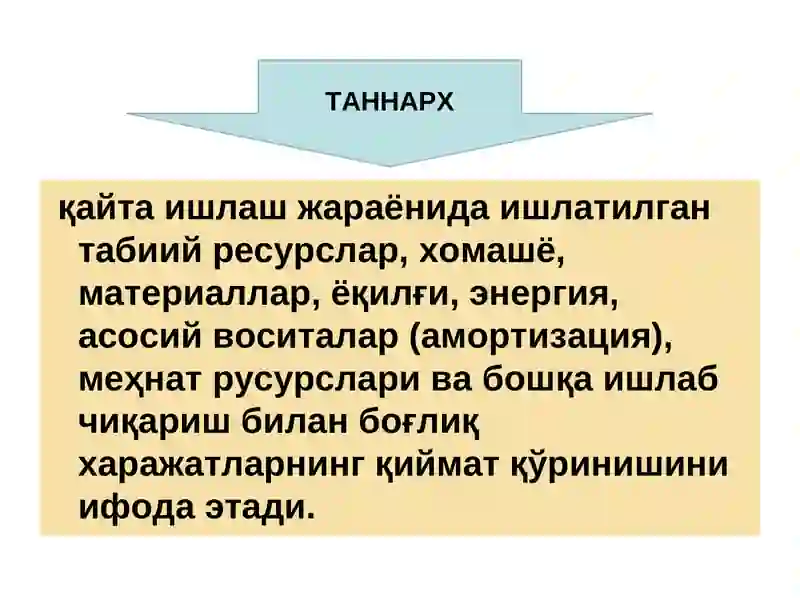 ТАННАРХ

қайта ишлаш жараёнида ишлатилган табиий ресурслар, хомашё, материаллар, ёқилғи, энергия, асосий воситалар (амортизация), меҳнат русурслари ва бошқа ишлаб чиқариш билан боғлиқ харажатларнинг қиймат кўринишини ифода этади.